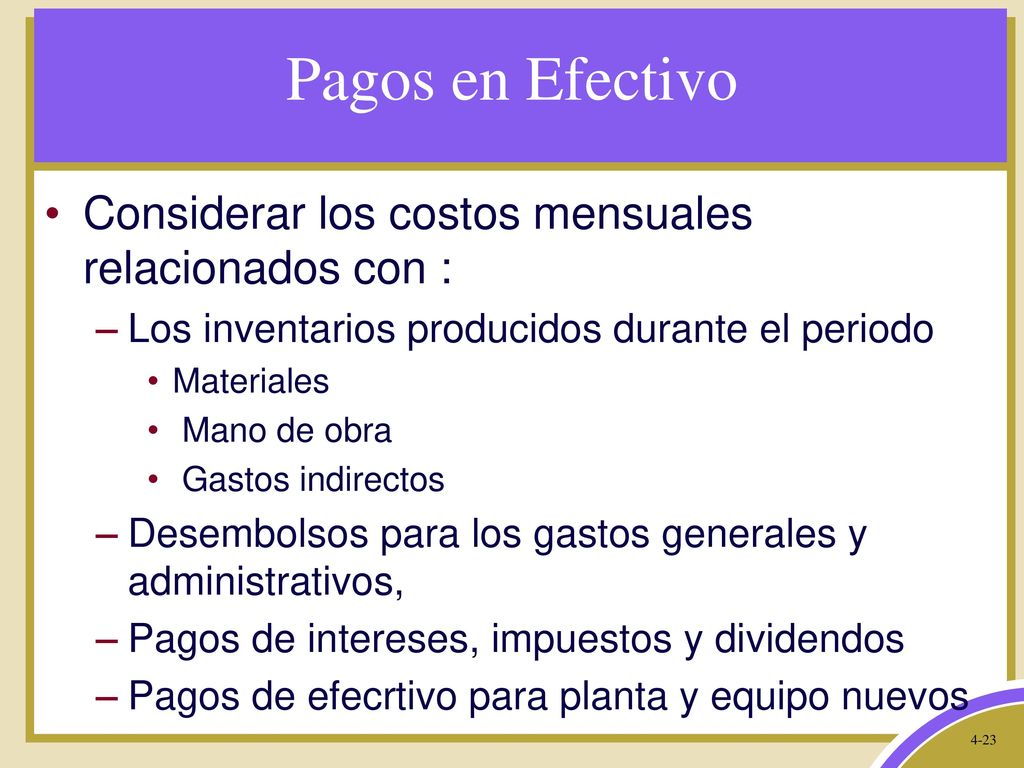 Pagos en Efectivo

• Considerar los costos mensuales relacionados con :

– Los inventarios producidos durante el periodo

• Materiales

• Mano de obra

• Gastos indirectos

– Desembolsos para los gastos generales y administrativos,

– Pagos de intereses, impuestos y dividendos

– Pagos de efecrtivo para planta y equipo nuevos

4-23